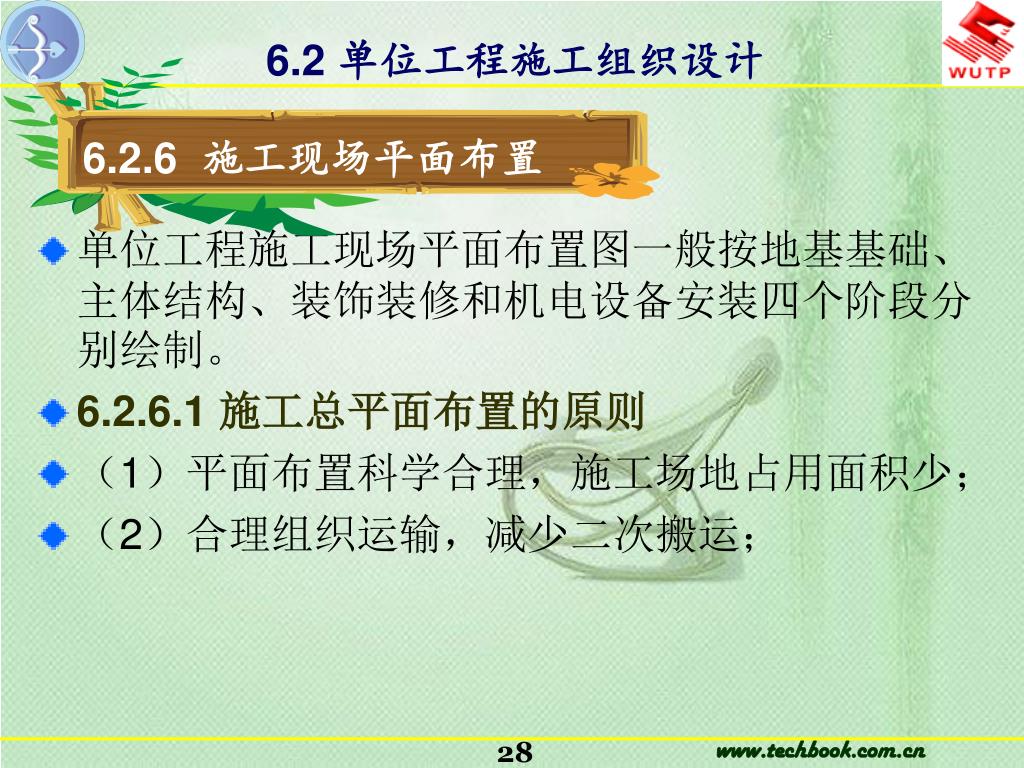 6.2 单位工程施工组织设计

WUTP

6.2.6 施工现场平面布置

单位工程施工现场平面布置图一般按地基基础、主体结构、装饰装修和机电设备安装四个阶段分别绘制。

6.2.6.1 施工总平面布置的原则

（1）平面布置科学合理，施工场地占用面积少；

（2）合理组织运输，减少二次搬运；

28

www.techbook.com.cn